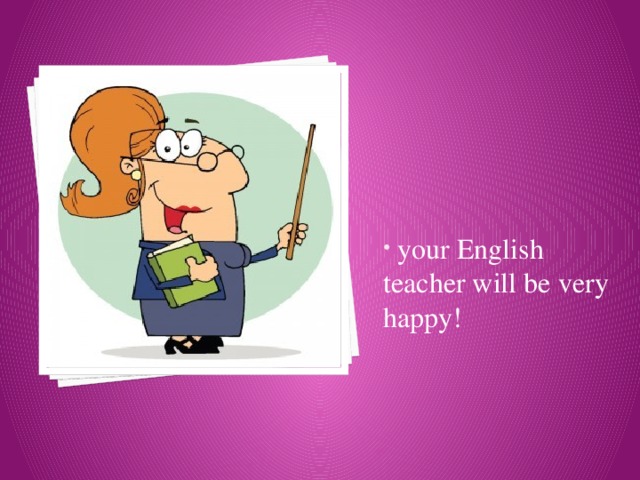 • your English teacher will be very happy!